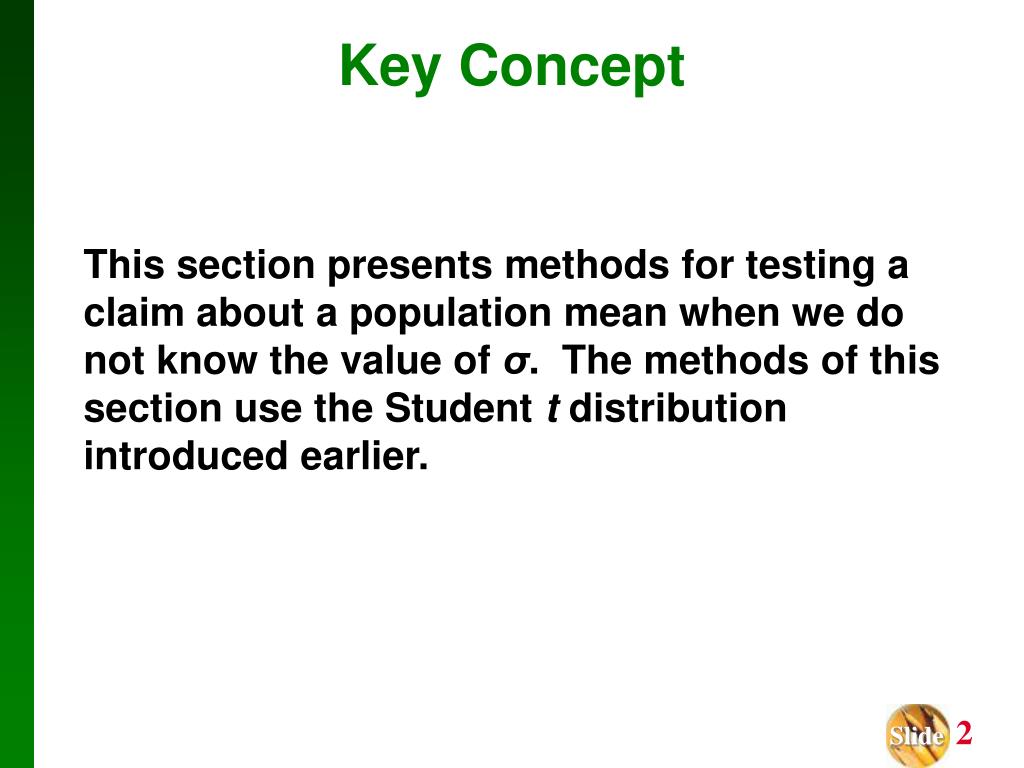 Key Concept

This section presents methods for testing a claim about a population mean when we do not know the value of $\sigma$. The methods of this section use the Student $t$ distribution introduced earlier.

Slide 2